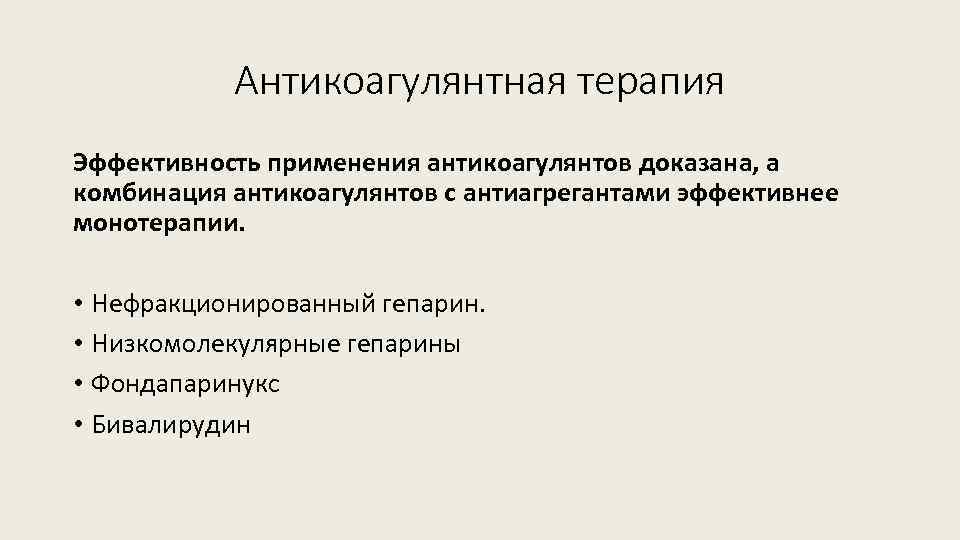 Антикоагулянтная терапия

Эффективность применения антикоагулянтов доказана, а комбинация антикоагулянтов с антиагрегантами эффективнее монотерапии.

• Нефракционированный гепарин.
• Низкомолекулярные гепарины
• Фондапаринукс
• Бивалирудин